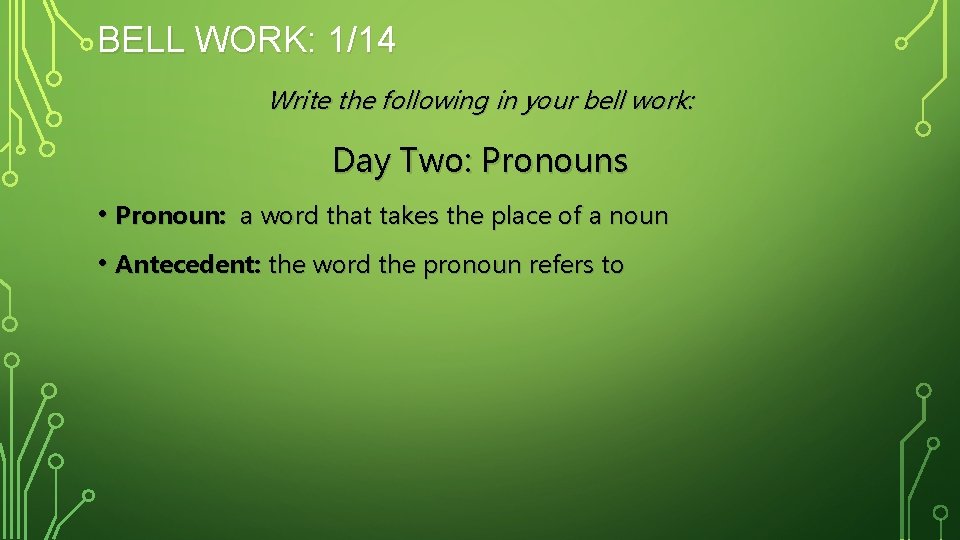 BELL WORK: 1/14

Write the following in your bell work:

Day Two: Pronouns

• Pronoun: a word that takes the place of a noun

• Antecedent: the word the pronoun refers to